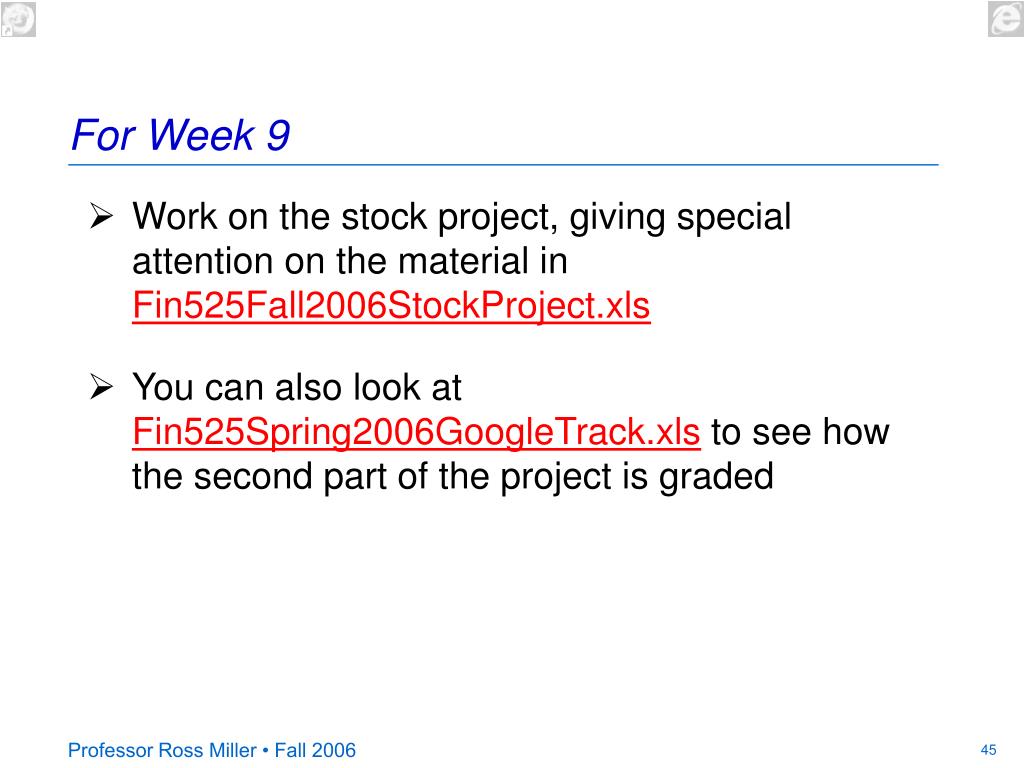 For Week 9

➢ Work on the stock project, giving special attention on the material in Fin525Fall2006StockProject.xls

➢ You can also look at Fin525Spring2006GoogleTrack.xls to see how the second part of the project is graded

Professor Ross Miller • Fall 2006

45